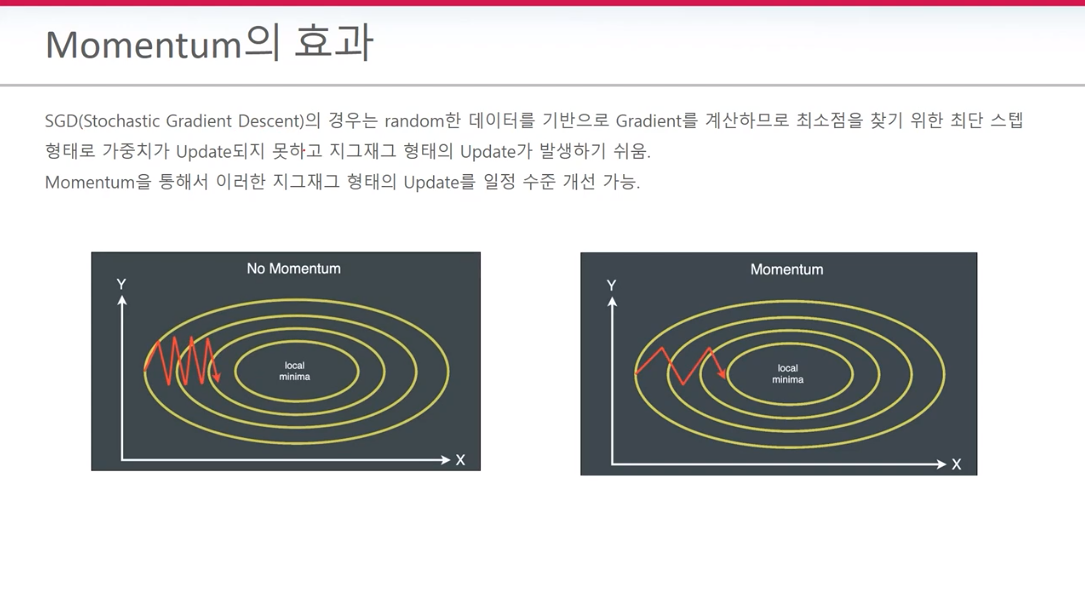 Momentum의 효과

SGD(Stochastic Gradient Descent)의 경우는 random한 데이터를 기반으로 Gradient를 계산하므로 최소점을 찾기 위한 최단 스텝 형태로 가중치가 Update되지 못하고 지그재그 형태의 Update가 발생하기 쉬움.
Momentum을 통해서 이러한 지그재그 형태의 Update를 일정 수준 개선 가능.

No Momentum

Y

local minima

X

Momentum

Y

local minima

X